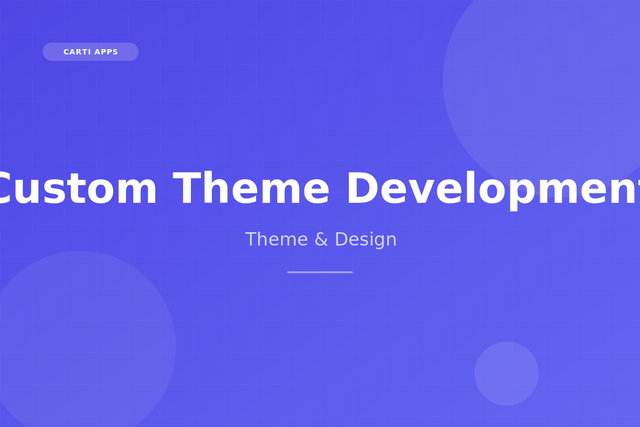 CARTI APPS

Custom Theme Development

Theme & Design